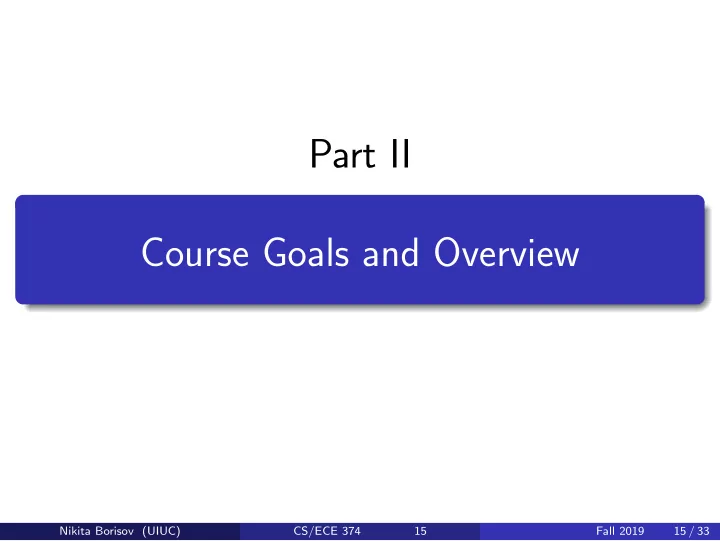 Part II

Course Goals and Overview

Nikita Borisov (UIUC) CS/ECE 374 15 Fall 2019 15 / 33